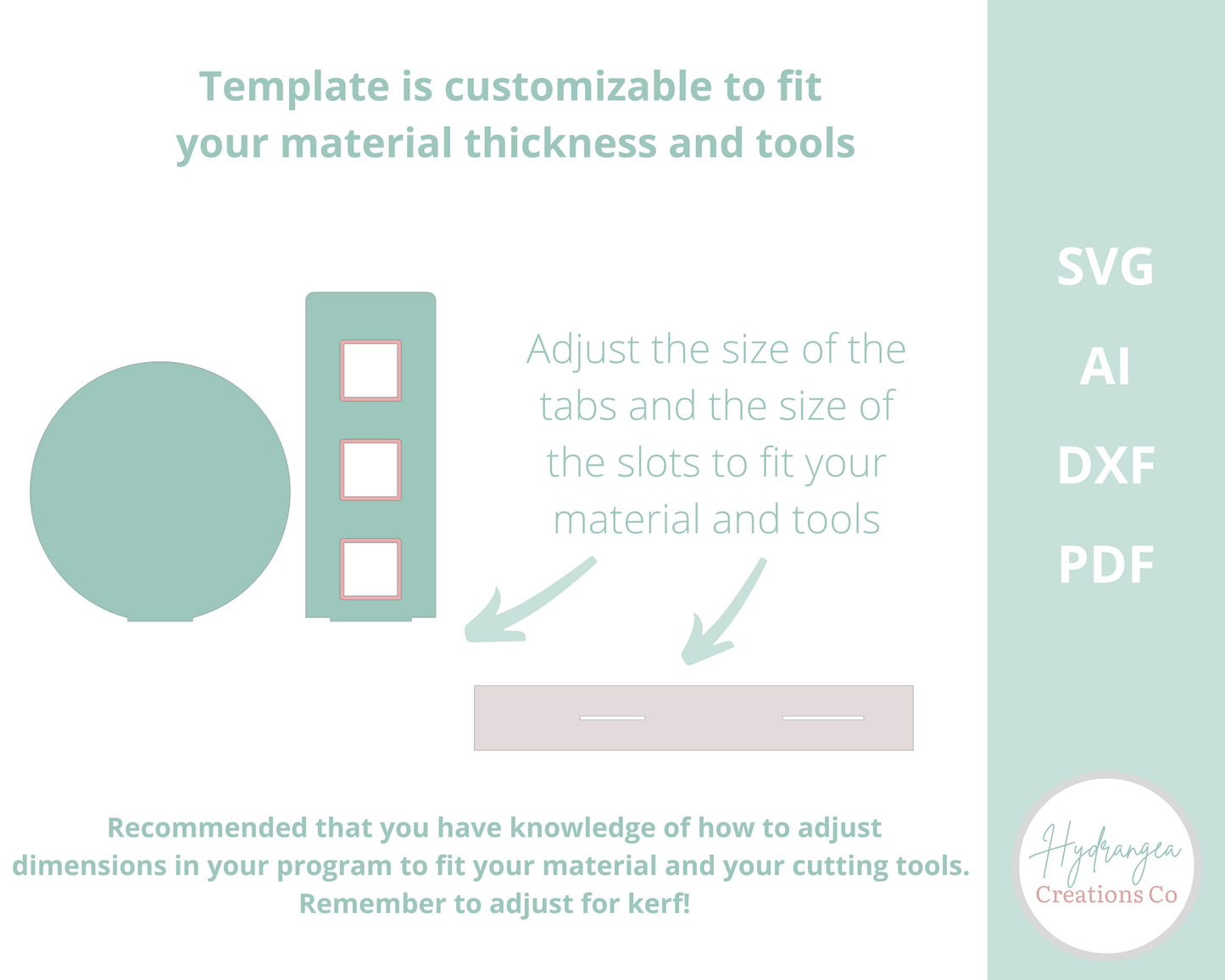 Template is customizable to fit your material thickness and tools

Adjust the size of the tabs and the size of the slots to fit your material and tools

Recommended that you have knowledge of how to adjust dimensions in your program to fit your material and your cutting tools. Remember to adjust for kerf!

SVG
AI
DXF
PDF

Hydrangea
Creations Co